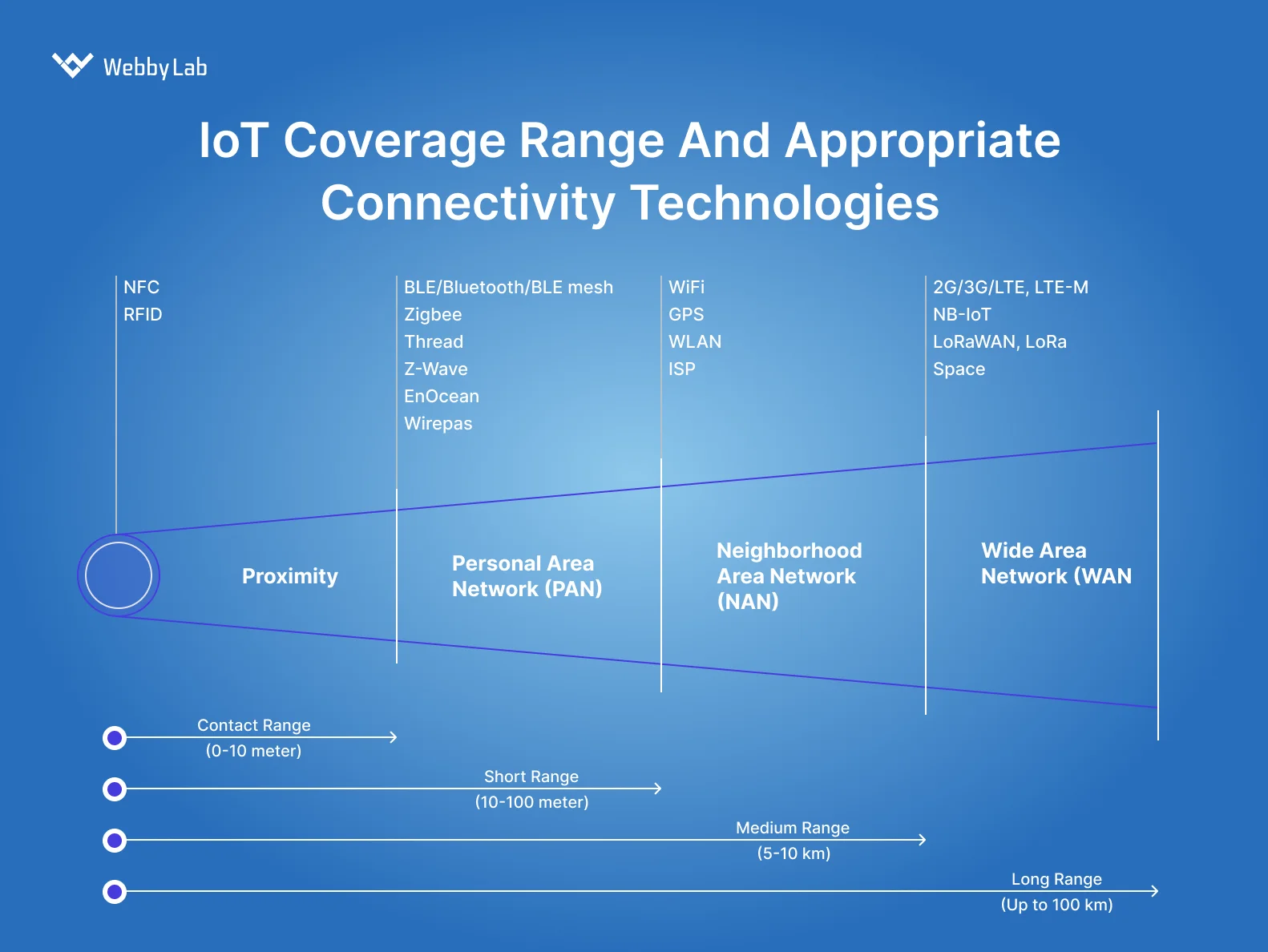 WebbyLab

IoT Coverage Range And Appropriate Connectivity Technologies

NFC
RFID

BLE/Bluetooth/BLE mesh
Zigbee
Thread
Z-Wave
EnOcean
Wirepas

WiFi
GPS
WLAN
ISP

2G/3G/LTE, LTE-M
NB-IoT
LoRaWAN, LoRa
Space

Proximity

Personal Area Network (PAN)

Neighborhood Area Network (NAN)

Wide Area Network (WAN

Contact Range
(0-10 meter)

Short Range
(10-100 meter)

Medium Range
(5-10 km)

Long Range
(Up to 100 km)